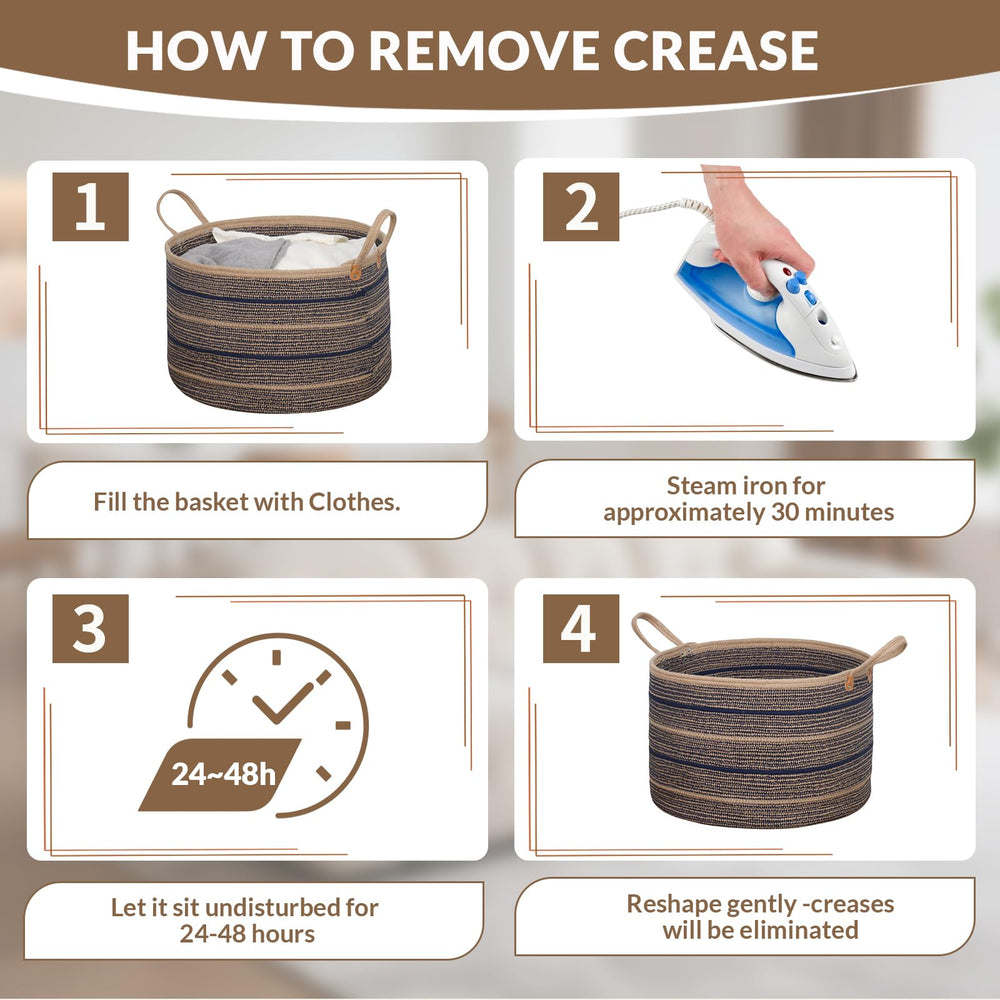 HOW TO REMOVE CREASE

1

Fill the basket with Clothes.

2

Steam iron for approximately 30 minutes

3

24~48h

Let it sit undisturbed for 24-48 hours

4

Reshape gently -creases will be eliminated